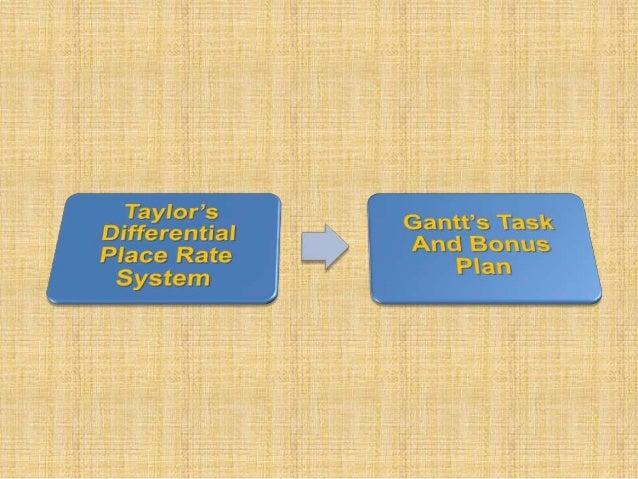 Taylor's Differential Place Rate System

Gantt's Task And Bonus Plan